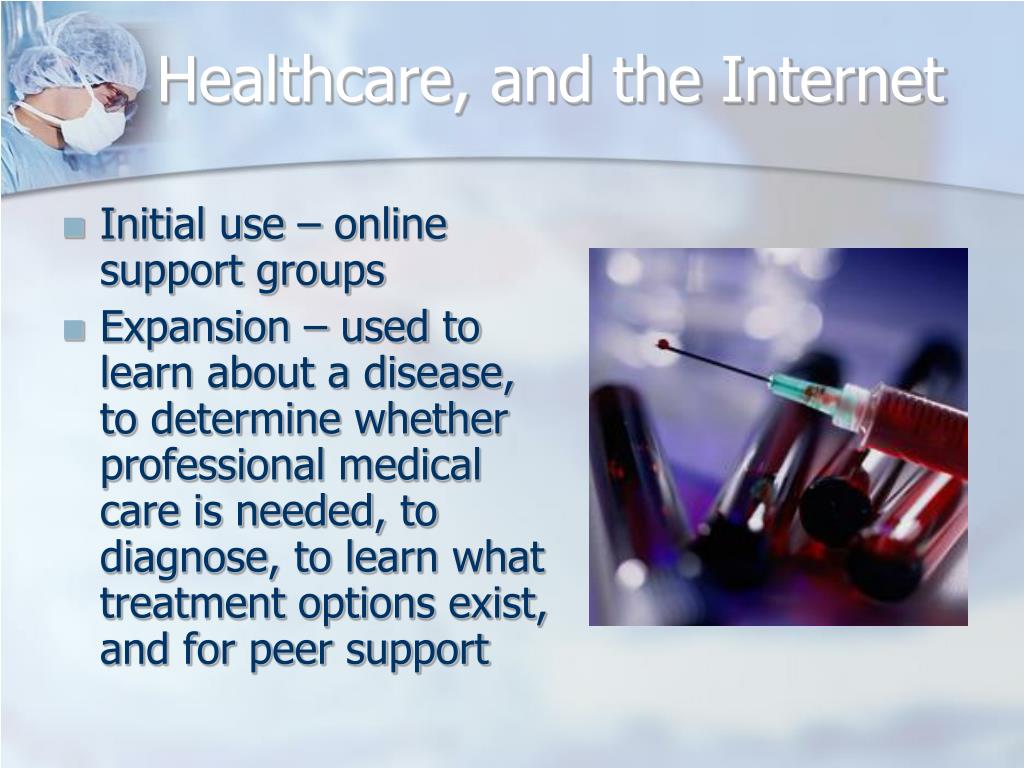 Healthcare, and the Internet

- Initial use – online support groups
- Expansion – used to learn about a disease, to determine whether professional medical care is needed, to diagnose, to learn what treatment options exist, and for peer support